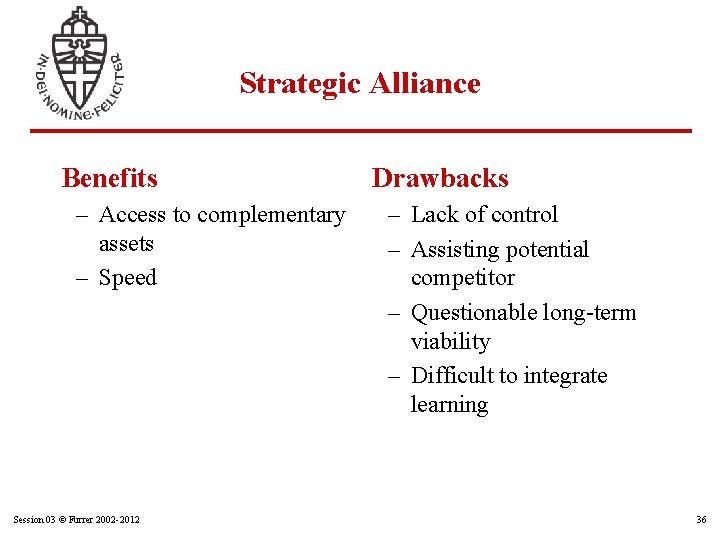 IN·DEI·NOMINE·FELICITER

Strategic Alliance

Benefits

– Access to complementary assets

– Speed

Drawbacks

– Lack of control

– Assisting potential competitor

– Questionable long-term viability

– Difficult to integrate learning

Session 03 © Furrer 2002-2012

36